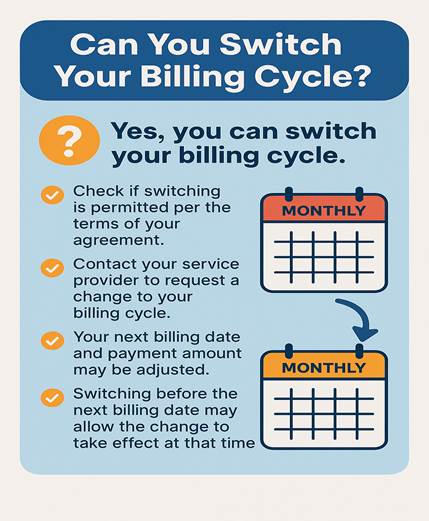 Can You Switch Your Billing Cycle?

?

Yes, you can switch your billing cycle.

Check if switching is permitted per the terms of your agreement.

Contact your service provider to request a change to your billing cycle.

Your next billing date and payment amount may be adjusted.

Switching before the next billing date may allow the change to take effect at that time

MONTHLY

MONTHLY